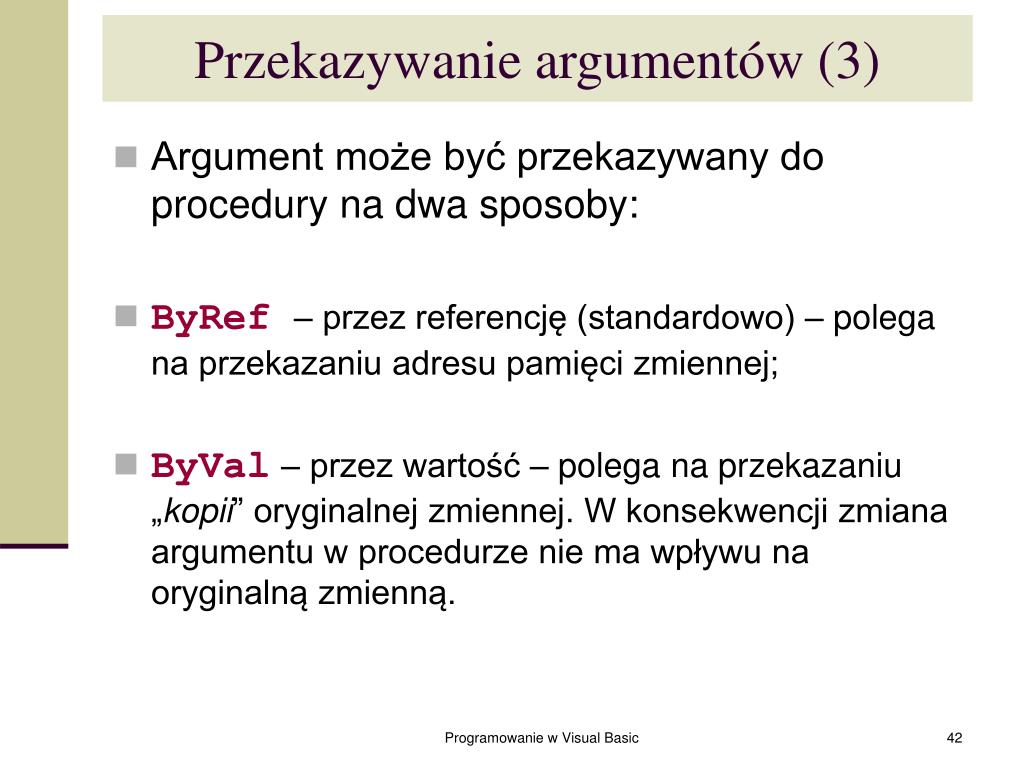 Przekazywanie argumentów (3)

Argument może być przekazywany do procedury na dwa sposoby:

ByRef – przez referencję (standardowo) – polega na przekazaniu adresu pamięci zmiennej;

ByVal – przez wartość – polega na przekazaniu „kopii” oryginalnej zmiennej. W konsekwencji zmiana argumentu w procedurze nie ma wpływu na oryginalną zmienną.

Programowanie w Visual Basic

42